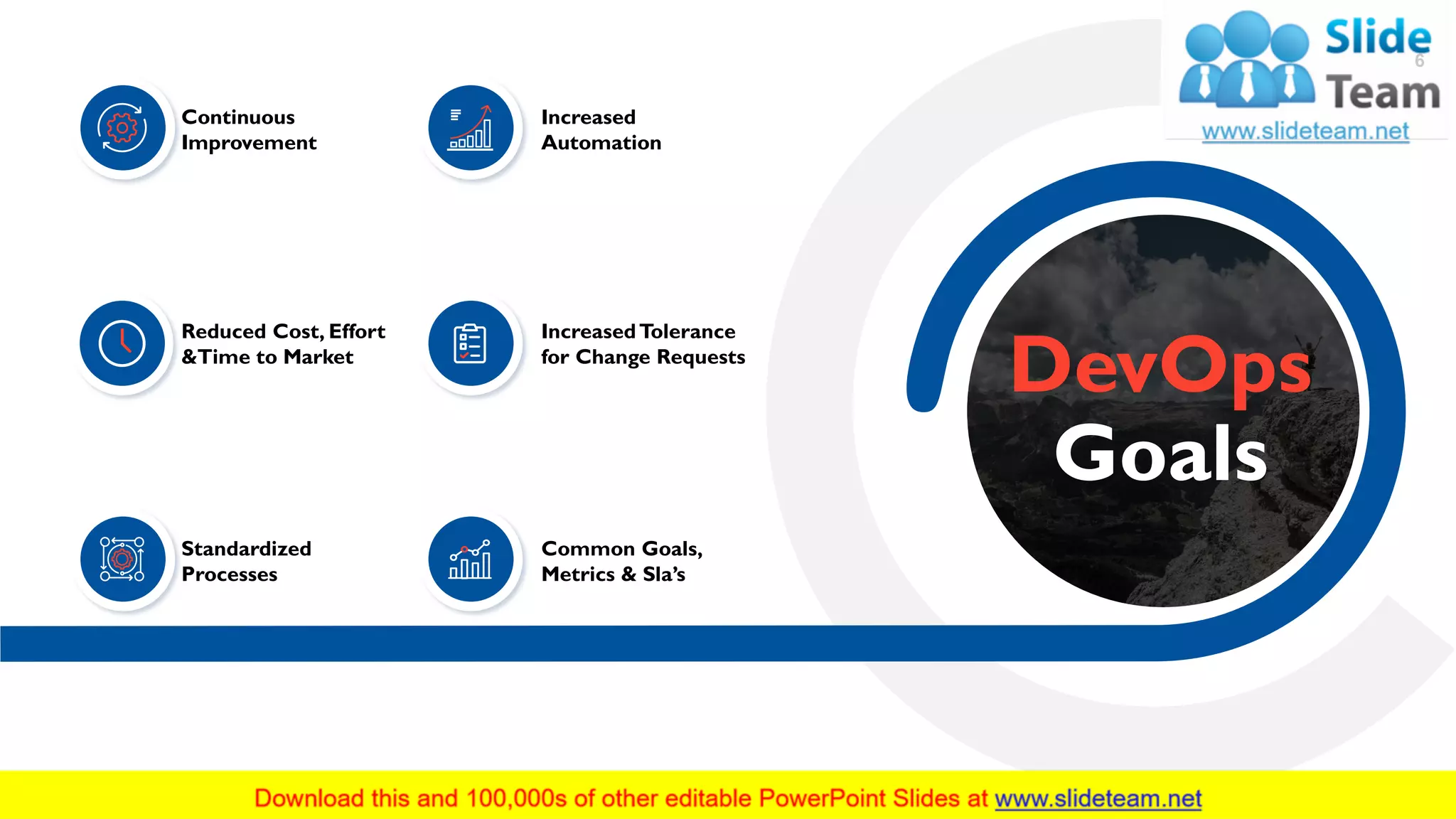 Slide Team
6
www.slideteam.net

Continuous Improvement

Increased Automation

Reduced Cost, Effort &Time to Market

Increased Tolerance for Change Requests

Standardized Processes

Common Goals, Metrics & Sla's

DevOps Goals

Download this and 100,000s of other editable PowerPoint Slides at www.slideteam.net